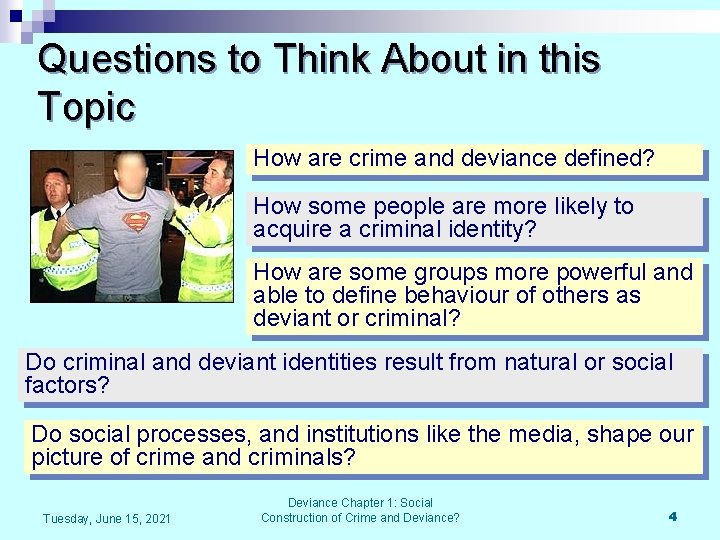 Questions to Think About in this Topic

How are crime and deviance defined?

How some people are more likely to acquire a criminal identity?

How are some groups more powerful and able to define behaviour of others as deviant or criminal?

Do criminal and deviant identities result from natural or social factors?

Do social processes, and institutions like the media, shape our picture of crime and criminals?

Tuesday, June 15, 2021

Deviance Chapter 1: Social Construction of Crime and Deviance?

4